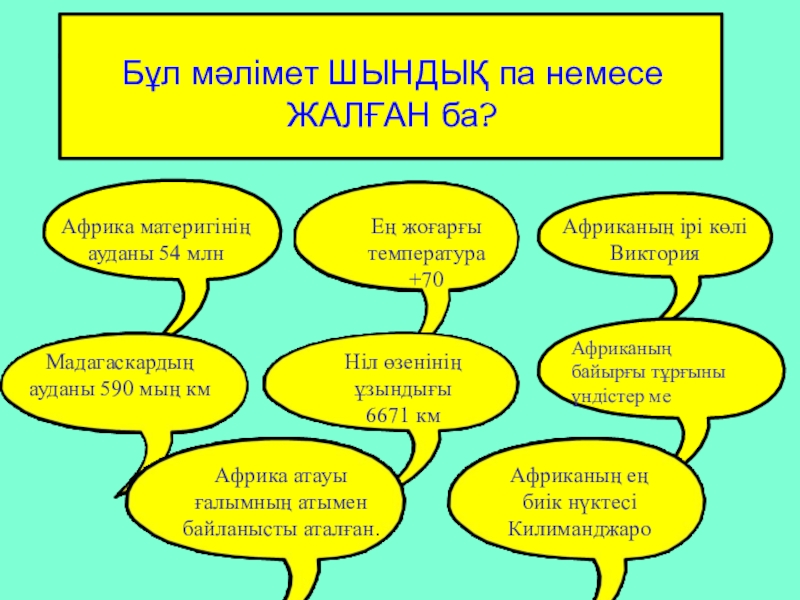 Бұл мәлімет ШЫНДЫҚ па немесе ЖАЛҒАН ба?

Африка материгінің ауданы 54 млн

Ең жоғарғы температура +70

Африканың ірі көлі Виктория

Мадагаскардың ауданы 590 мың км

Ніл өзенінің ұзындығы 6671 км

Африканың байырғы тұрғыны үндістер ме

Африка атауы ғалымның атымен байланысты аталған.

Африканың ең биік нүктесі Килиманджаро